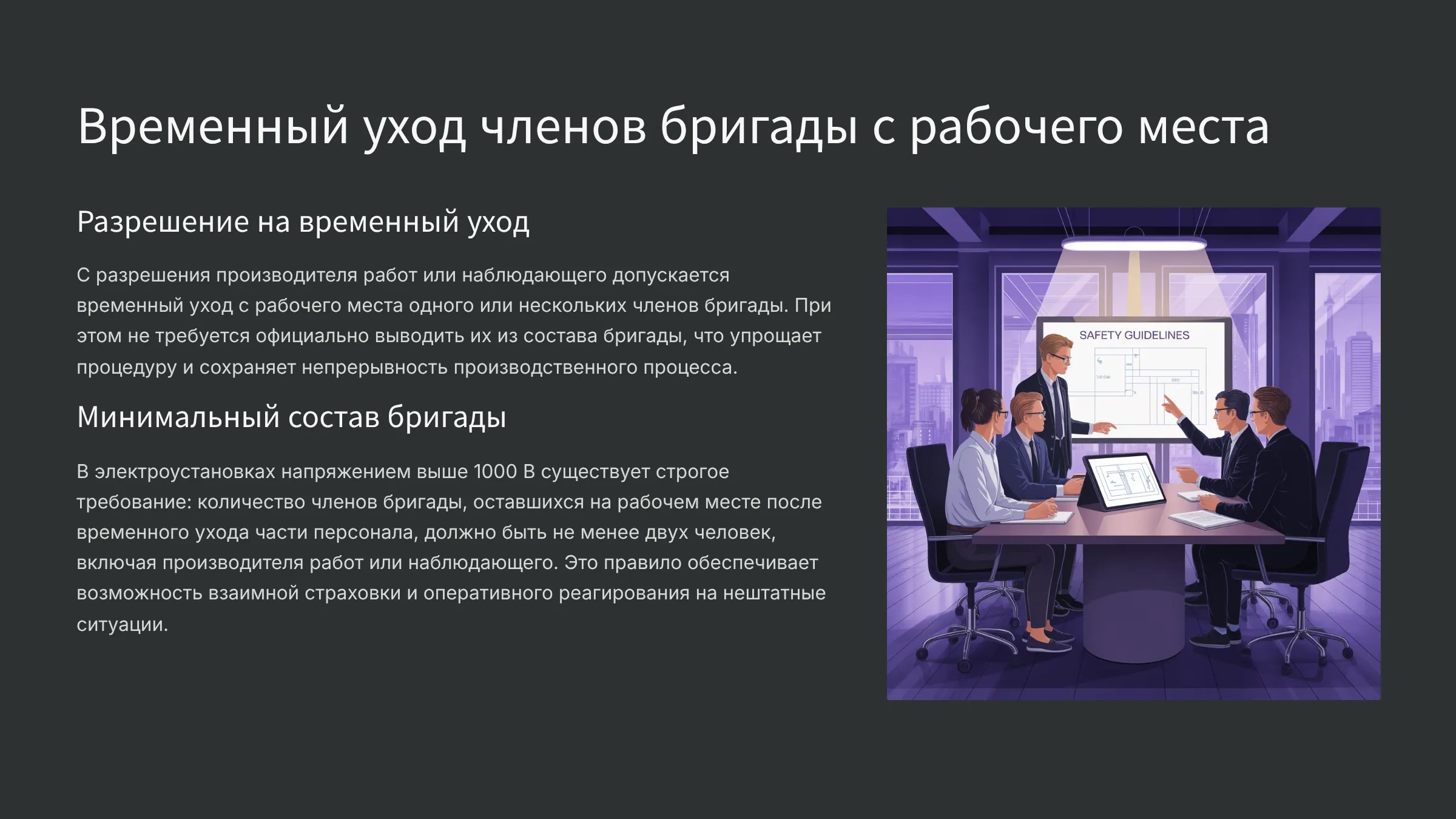 Временный уход членов бригады с рабочего места

Разрешение на временный уход

С разрешения производителя работ или наблюдающего допускается временный уход с рабочего места одного или нескольких членов бригады. При этом не требуется официально выводить их из состава бригады, что упрощает процедуру и сохраняет непрерывность производственного процесса.

Минимальный состав бригады

В электроустановках напряжением выше 1000 В существует строгое требование: количество членов бригады, оставшихся на рабочем месте после временного ухода части персонала, должно быть не менее двух человек, включая производителя работ или наблюдающего. Это правило обеспечивает возможность взаимной страховки и оперативного реагирования на нештатные ситуации.

SAFETY GUIDELINES